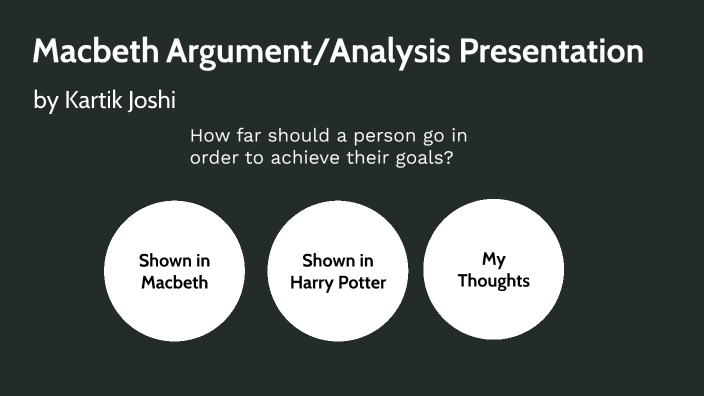 Macbeth Argument/Analysis Presentation

by Kartik Joshi

How far should a person go in order to achieve their goals?

Shown in Macbeth

Shown in Harry Potter

My Thoughts